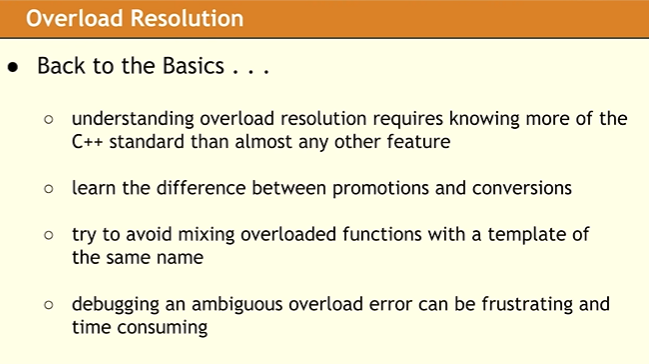 Overload Resolution

● Back to the Basics . . .

○ understanding overload resolution requires knowing more of the C++ standard than almost any other feature

○ learn the difference between promotions and conversions

○ try to avoid mixing overloaded functions with a template of the same name

○ debugging an ambiguous overload error can be frustrating and time consuming